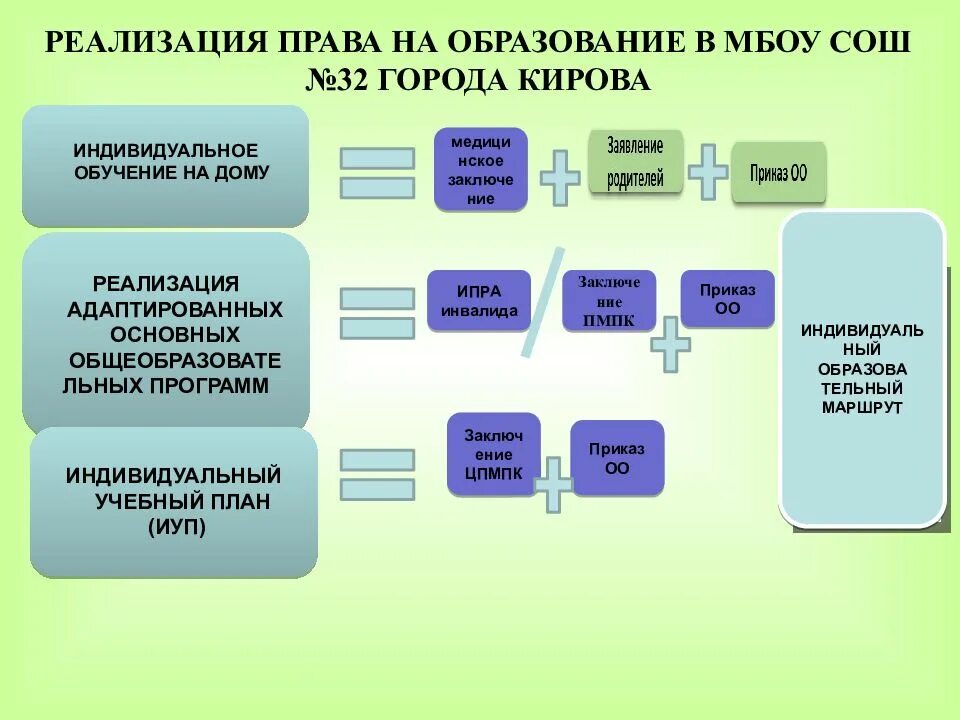 РЕАЛИЗАЦИЯ ПРАВА НА ОБРАЗОВАНИЕ В МБОУ СОШ №32 ГОРОДА КИРОВА

ИНДИВИДУАЛЬНОЕ ОБУЧЕНИЕ НА ДОМУ

медицинское заключение

Заявление родителей

Приказ ОО

РЕАЛИЗАЦИЯ АДАПТИРОВАННЫХ ОСНОВНЫХ ОБЩЕОБРАЗОВАТЕЛЬНЫХ ПРОГРАММ

ИПРА инвалида

Заключение ПМПК

Приказ ОО

ИНДИВИДУАЛЬНЫЙ ОБРАЗОВАТЕЛЬНЫЙ МАРШРУТ

ИНДИВИДУАЛЬНЫЙ УЧЕБНЫЙ ПЛАН (ИУП)

Заключение ЦПМПК

Приказ ОО